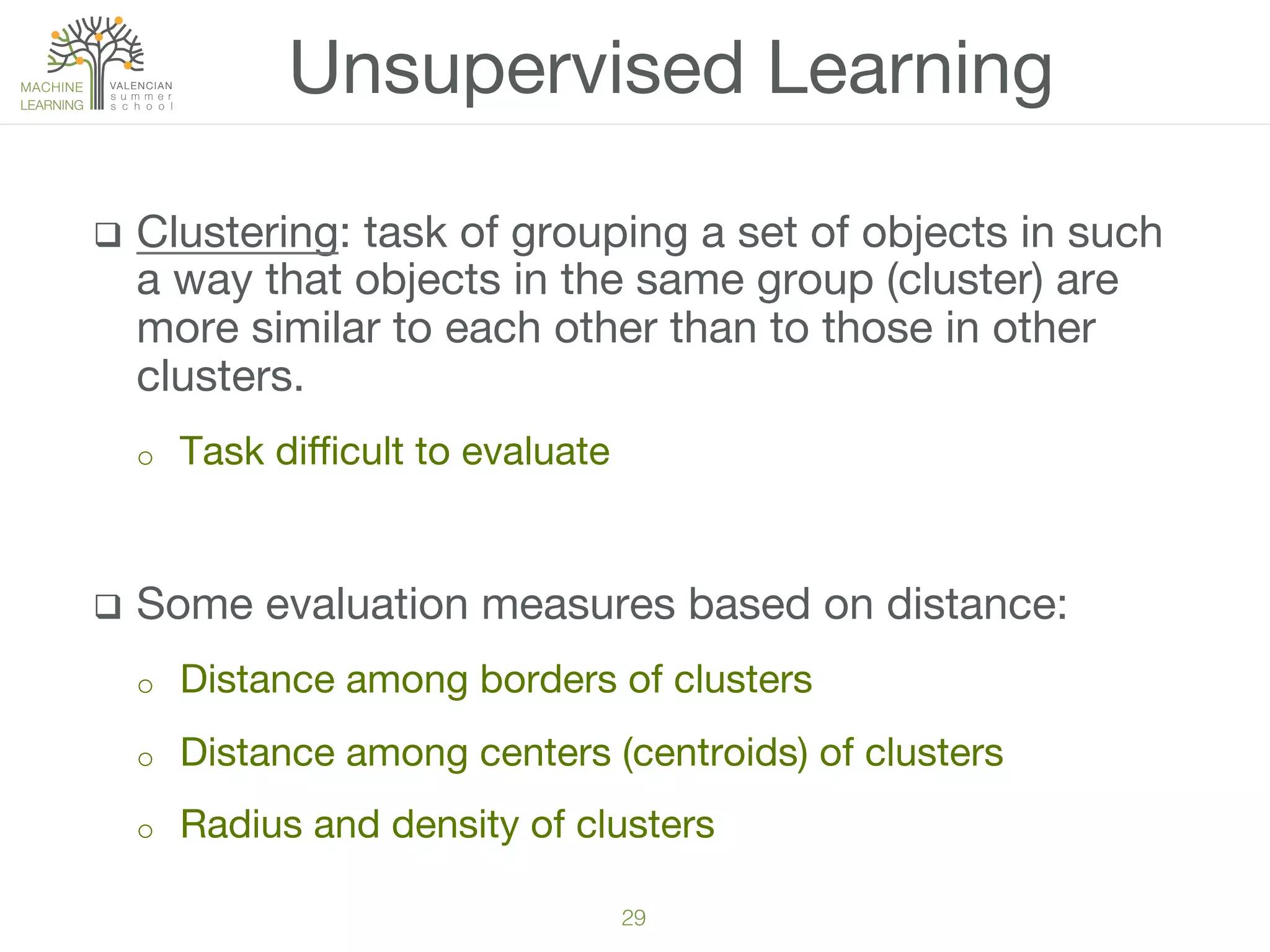 MACHINE LEARNING VALENCIAN summer school

Unsupervised Learning

❑ Clustering: task of grouping a set of objects in such a way that objects in the same group (cluster) are more similar to each other than to those in other clusters.

o Task difficult to evaluate

❑ Some evaluation measures based on distance:

o Distance among borders of clusters

o Distance among centers (centroids) of clusters

o Radius and density of clusters

29